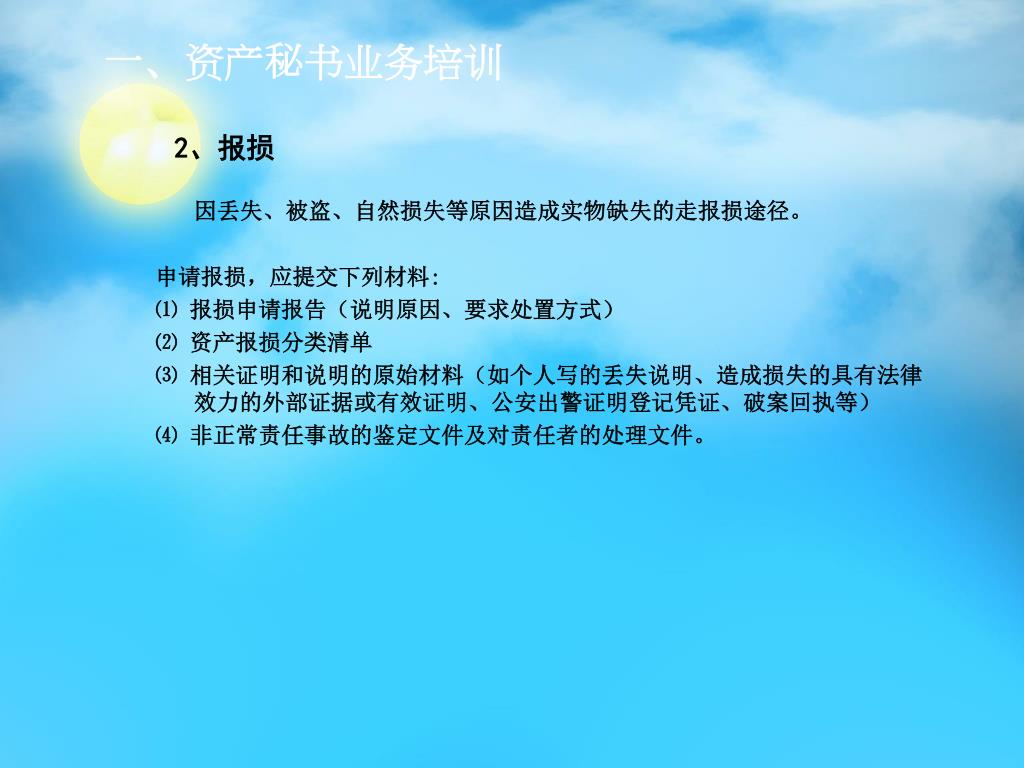 一、资产秘书业务培训

2、报损

因丢失、被盗、自然损失等原因造成实物缺失的走报损途径。

申请报损，应提交下列材料:
⑴ 报损申请报告（说明原因、要求处置方式）
⑵ 资产报损分类清单
⑶ 相关证明和说明的原始材料（如个人写的丢失说明、造成损失的具有法律效力的外部证据或有效证明、公安出警证明登记凭证、破案回执等）
⑷ 非正常责任事故的鉴定文件及对责任者的处理文件。